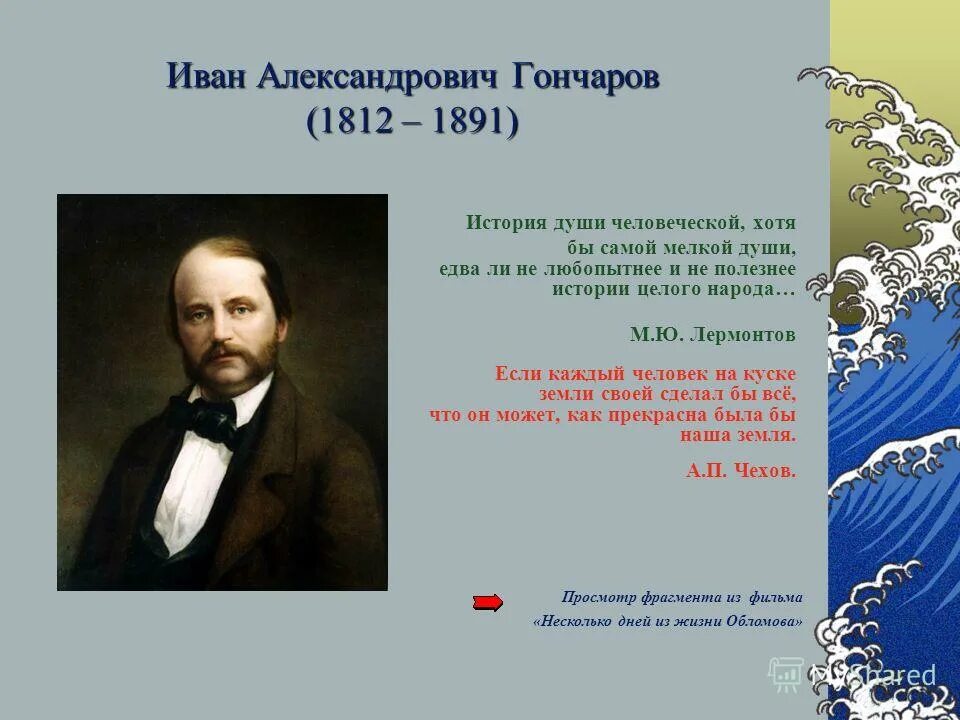 Иван Александрович Гончаров
(1812 – 1891)

История души человеческой, хотя бы самой мелкой души, едва ли не любопытнее и не полезнее истории целого народа…

М.Ю. Лермонтов

Если каждый человек на куске земли своей сделал бы всё, что он может, как прекрасна была бы наша земля.

А.П. Чехов.

Просмотр фрагмента из фильма «Несколько дней из жизни Обломова»

MyShared